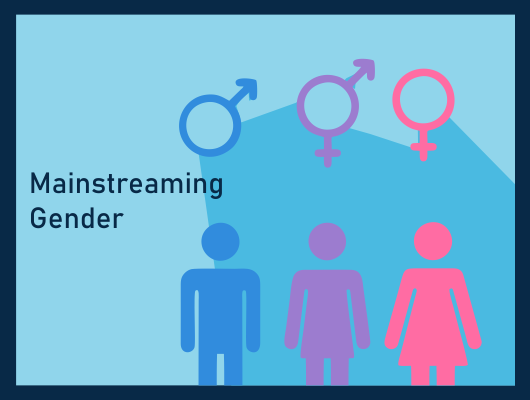 Mainstreaming
Gender